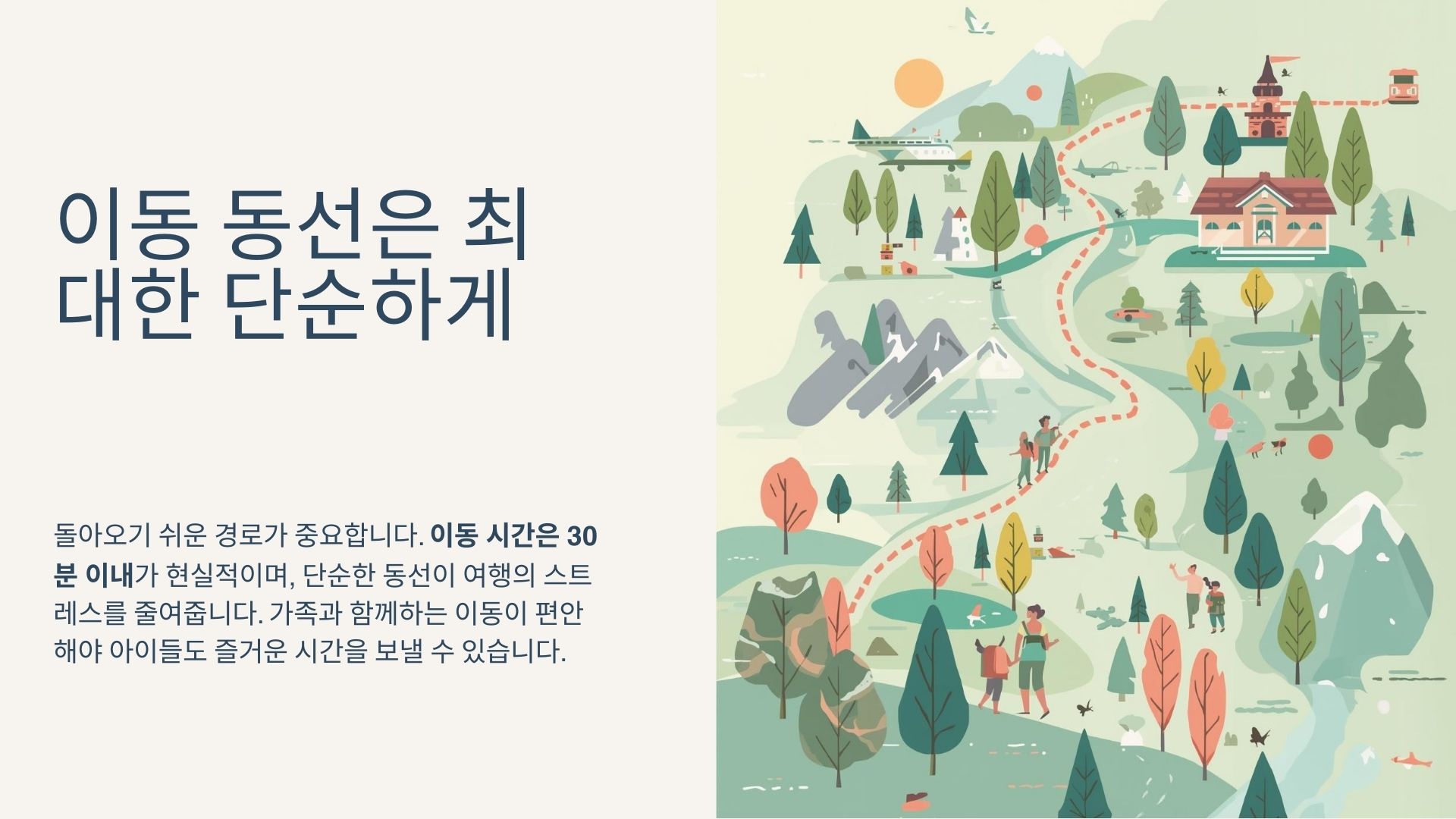 이동 동선은 최대한 단순하게

돌아오기 쉬운 경로가 중요합니다. 이동 시간은 30분 이내가 현실적이며, 단순한 동선이 여행의 스트레스를 줄여줍니다. 가족과 함께하는 이동이 편안해야 아이들도 즐거운 시간을 보낼 수 있습니다.